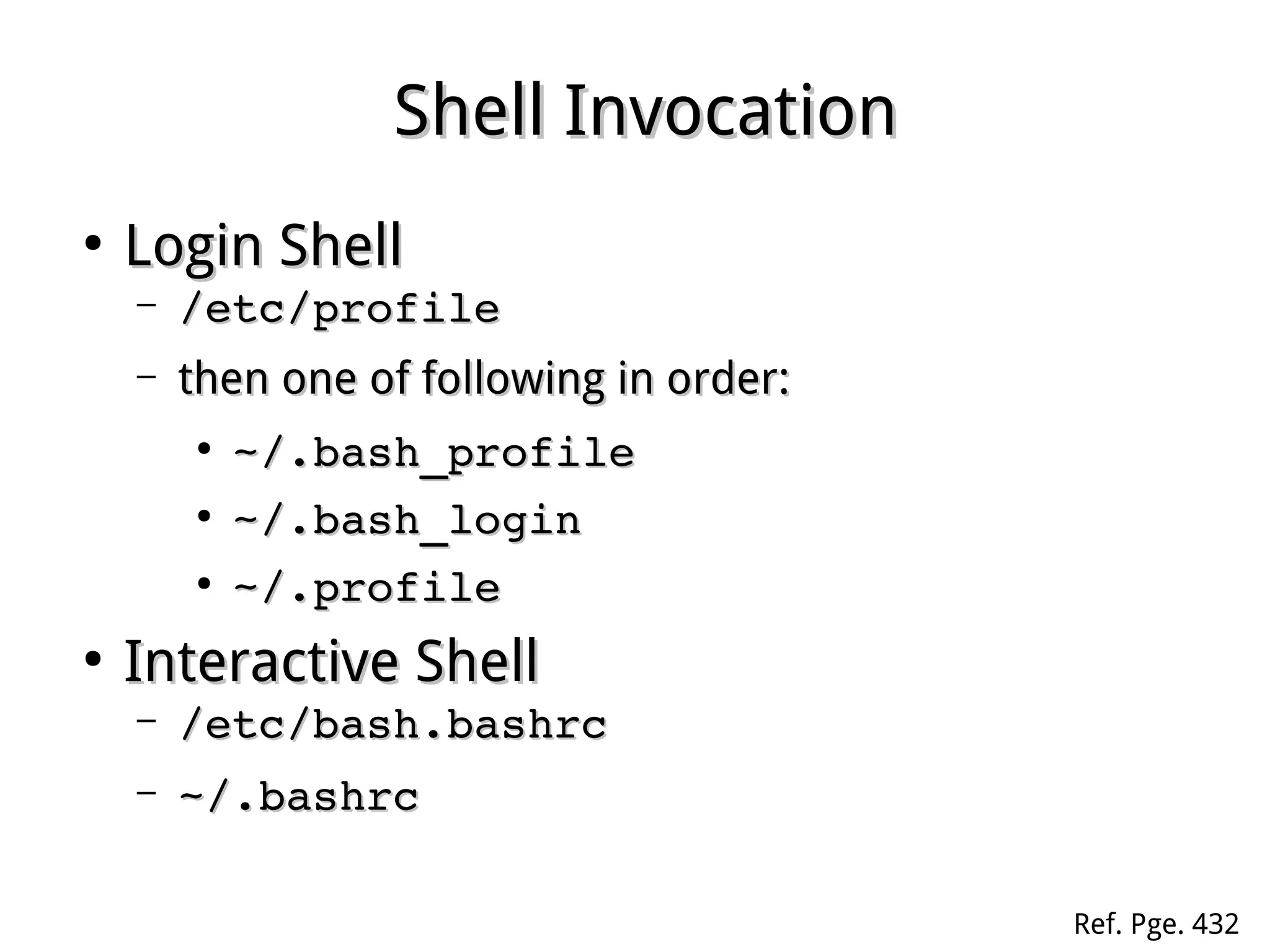 Shell Invocation

• Login Shell
– /etc/profile
– then one of following in order:
• ~/.bash_profile
• ~/.bash_login
• ~/.profile

• Interactive Shell
– /etc/bash.bashrc
– ~/.bashrc

Ref. Pge. 432